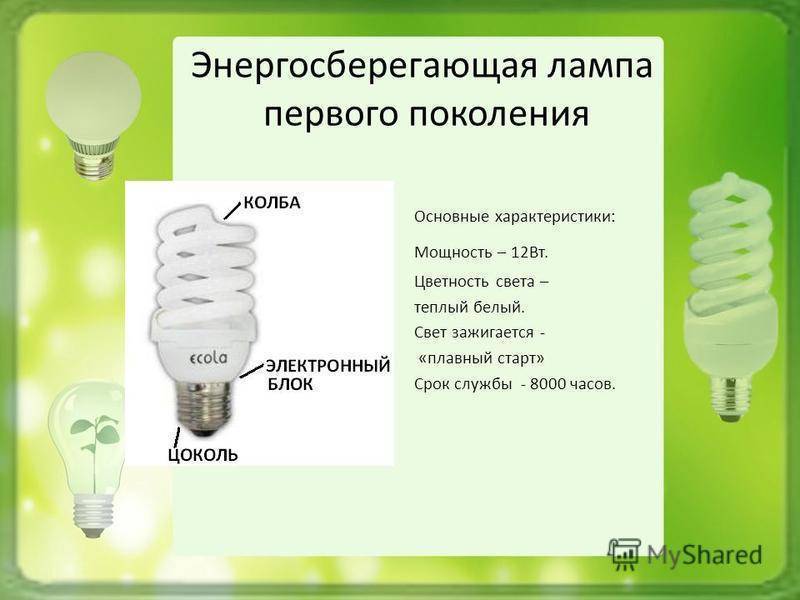 Энергосберегающая лампа первого поколения

КОЛБА

ecola

ЭЛЕКТРОННЫЙ БЛОК

ЦОКОЛЬ

Основные характеристики:

Мощность – 12Вт.

Цветность света – теплый белый.

Свет зажигается - «плавный старт»

Срок службы - 8000 часов.

MyShared